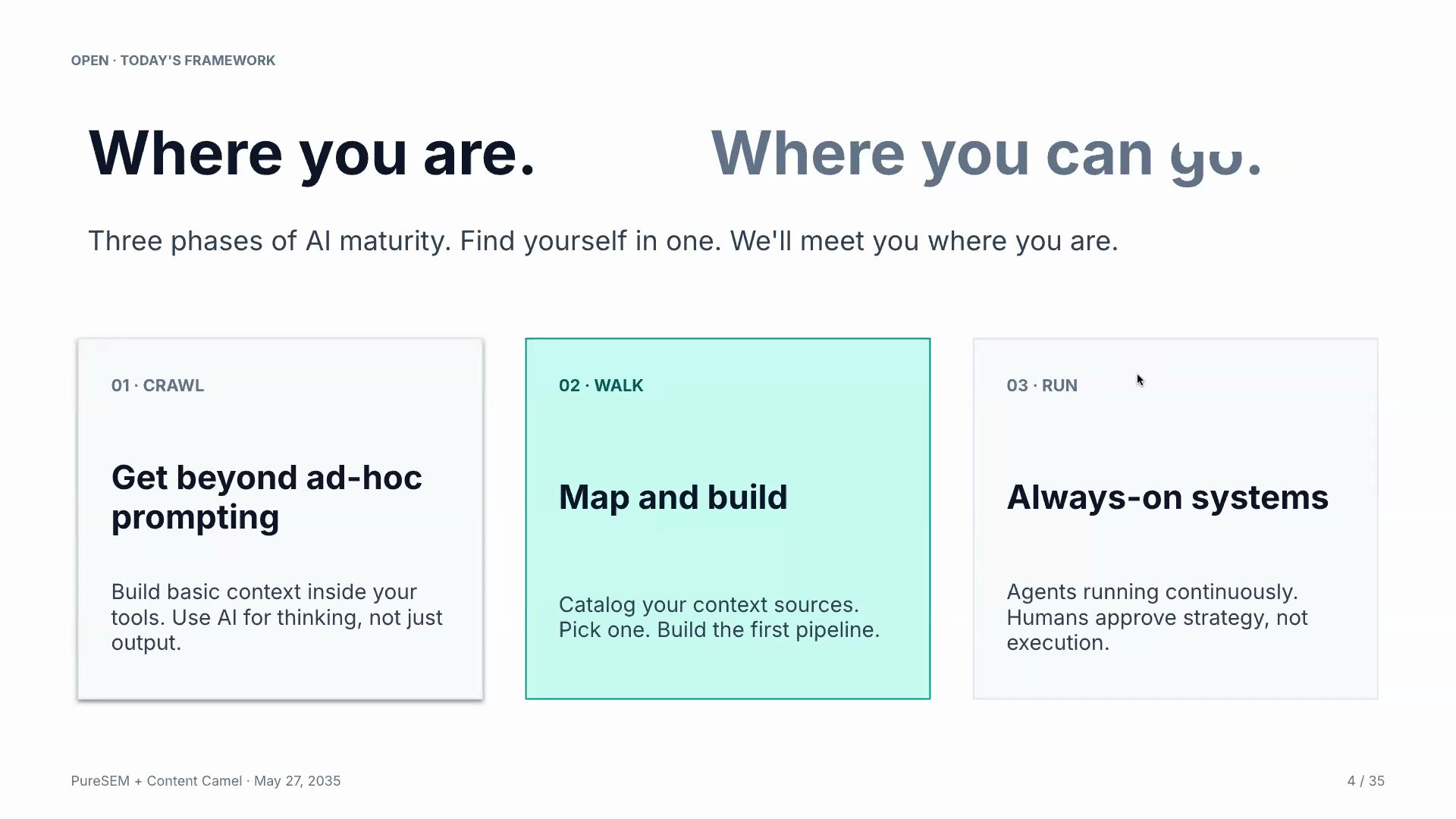 OPEN · TODAY'S FRAMEWORK

Where you are. Where you can go.

Three phases of AI maturity. Find yourself in one. We'll meet you where you are.

01 · CRAWL

Get beyond ad-hoc prompting

Build basic context inside your tools. Use AI for thinking, not just output.

02 · WALK

Map and build

Catalog your context sources. Pick one. Build the first pipeline.

03 · RUN

Always-on systems

Agents running continuously. Humans approve strategy, not execution.

PureSEM + Content Camel · May 27, 2035

4 / 35